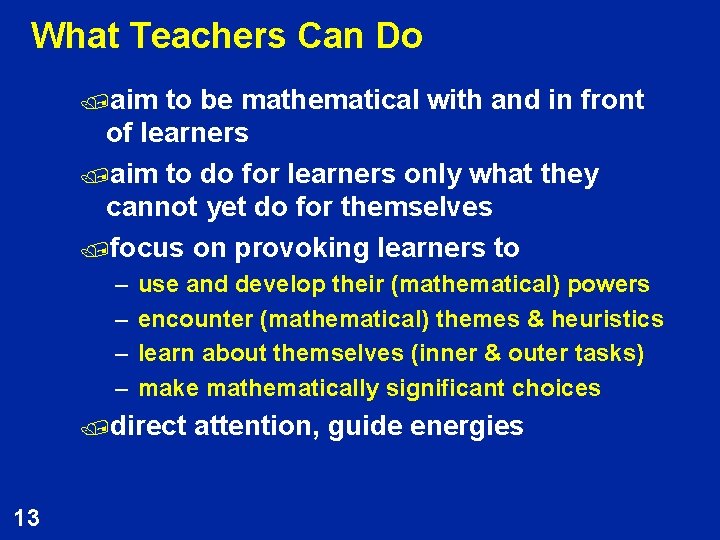 What Teachers Can Do

aim to be mathematical with and in front of learners

aim to do for learners only what they cannot yet do for themselves

focus on provoking learners to

– use and develop their (mathematical) powers
– encounter (mathematical) themes & heuristics
– learn about themselves (inner & outer tasks)
– make mathematically significant choices

direct attention, guide energies

13